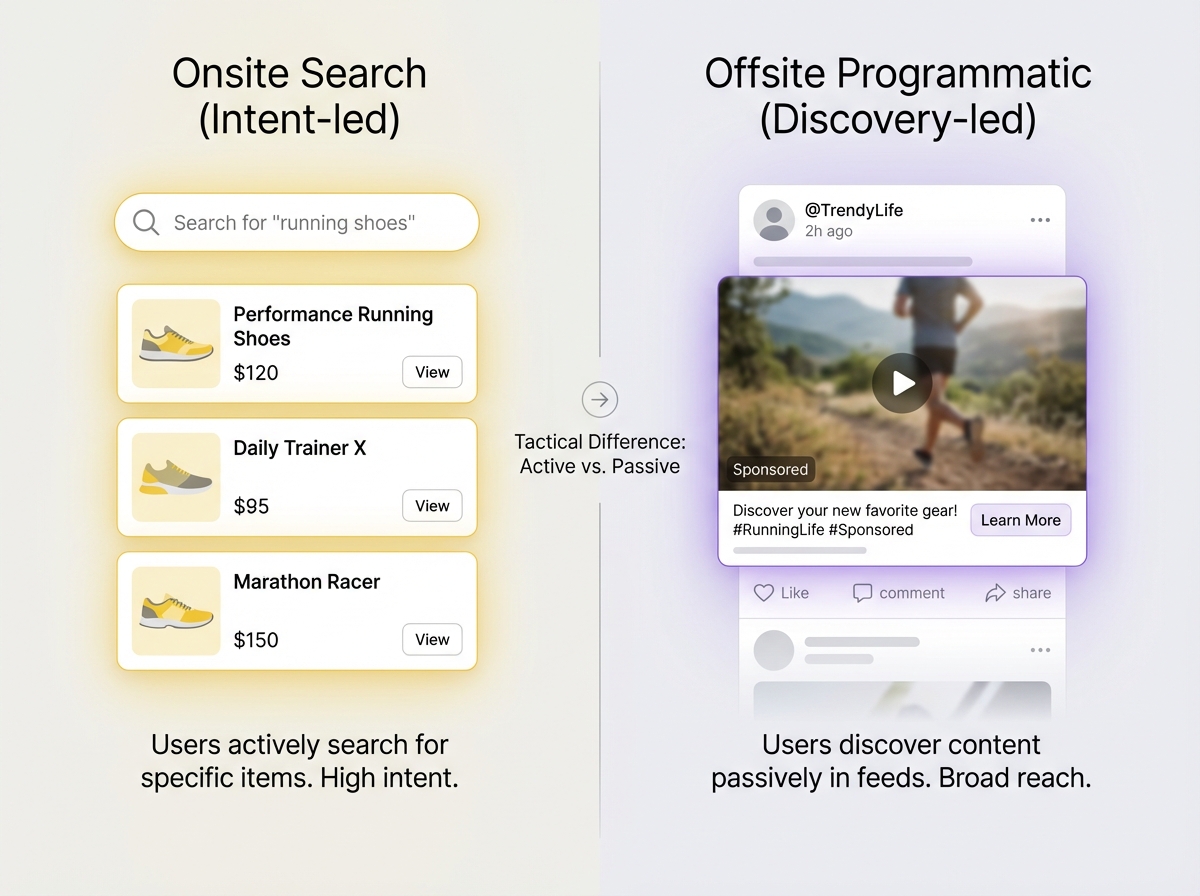 Onsite Search
(Intent-led)

Search for "running shoes"

Performance Running Shoes
$120
View

Daily Trainer X
$95
View

Marathon Racer
$150
View

Users actively search for specific items. High intent.

Tactical Difference: Active vs. Passive

Offsite Programmatic
(Discovery-led)

@TrendyLife
2h ago

Sponsored

Discover your new favorite gear! #RunningLife #Sponsored

Learn More

Like
comment
share

Users discover content passively in feeds. Broad reach.